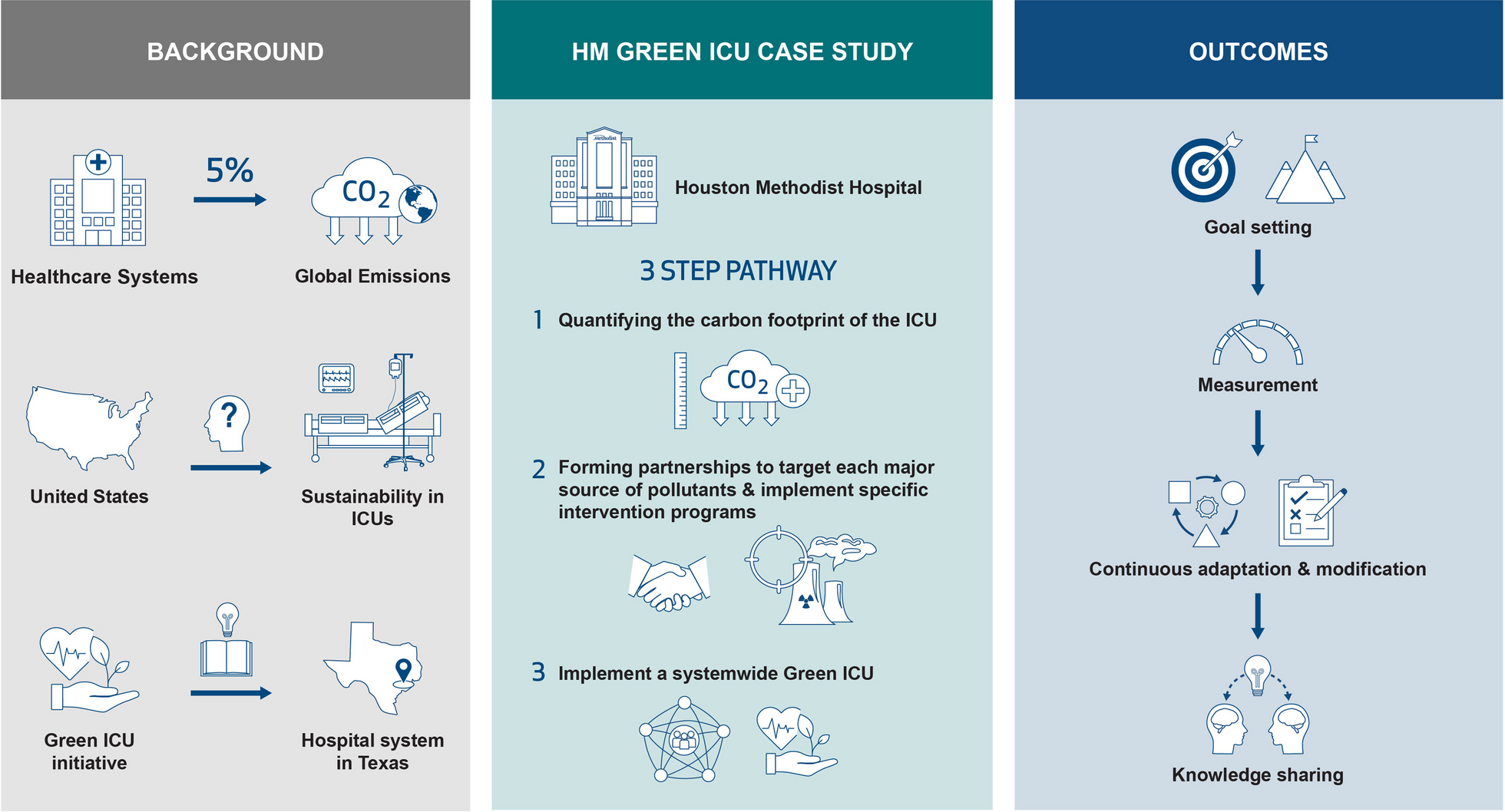 BACKGROUND

5%

$CO_2$

Healthcare Systems

Global Emissions

?

United States

Sustainability in ICUs

Green ICU initiative

Hospital system in Texas

HM GREEN ICU CASE STUDY

Methodist

Houston Methodist Hospital

3 STEP PATHWAY

1 Quantifying the carbon footprint of the ICU

$CO_2$

2 Forming partnerships to target each major source of pollutants & implement specific intervention programs

3 Implement a systemwide Green ICU

OUTCOMES

Goal setting

Measurement

Continuous adaptation & modification

Knowledge sharing